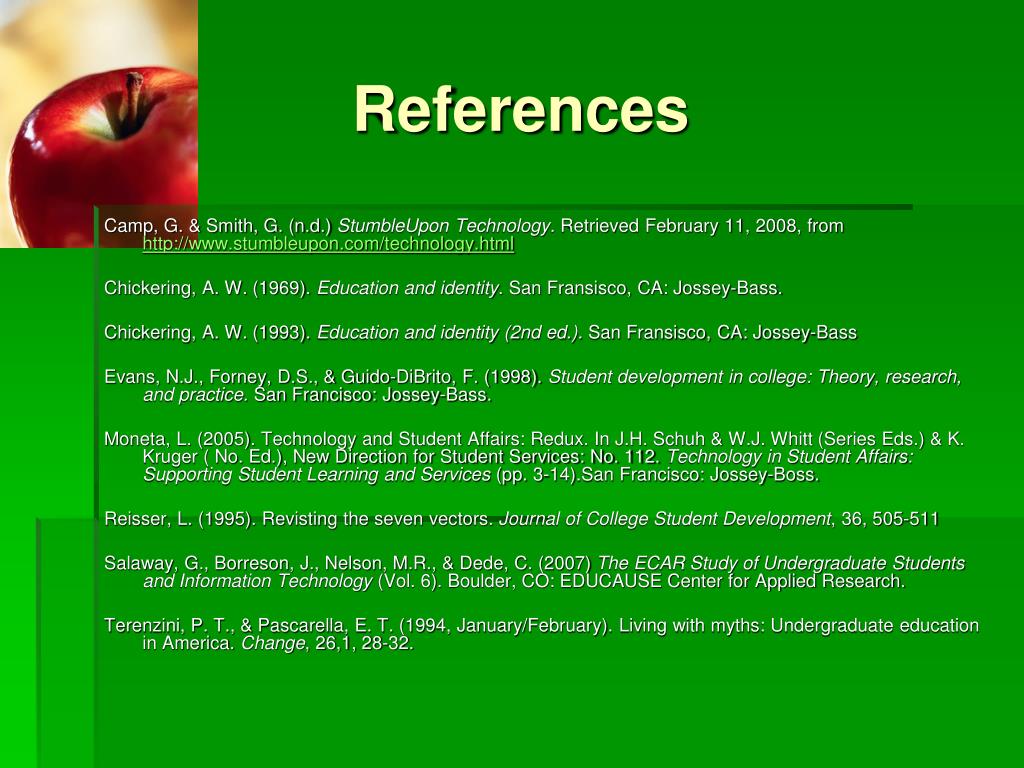 References

Camp, G. & Smith, G. (n.d.) StumbleUpon Technology. Retrieved February 11, 2008, from http://www.stumbleupon.com/technology.html

Chickering, A. W. (1969). Education and identity. San Fransisco, CA: Jossey-Bass.

Chickering, A. W. (1993). Education and identity (2nd ed.). San Fransisco, CA: Jossey-Bass

Evans, N.J., Forney, D.S., & Guido-DiBrito, F. (1998). Student development in college: Theory, research, and practice. San Francisco: Jossey-Bass.

Moneta, L. (2005). Technology and Student Affairs: Redux. In J.H. Schuh & W.J. Whitt (Series Eds.) & K. Kruger ( No. Ed.), New Direction for Student Services: No. 112. Technology in Student Affairs: Supporting Student Learning and Services (pp. 3-14).San Francisco: Jossey-Boss.

Reisser, L. (1995). Revisting the seven vectors. Journal of College Student Development, 36, 505-511

Salaway, G., Borreson, J., Nelson, M.R., & Dede, C. (2007) The ECAR Study of Undergraduate Students and Information Technology (Vol. 6). Boulder, CO: EDUCAUSE Center for Applied Research.

Terenzini, P. T., & Pascarella, E. T. (1994, January/February). Living with myths: Undergraduate education in America. Change, 26,1, 28-32.